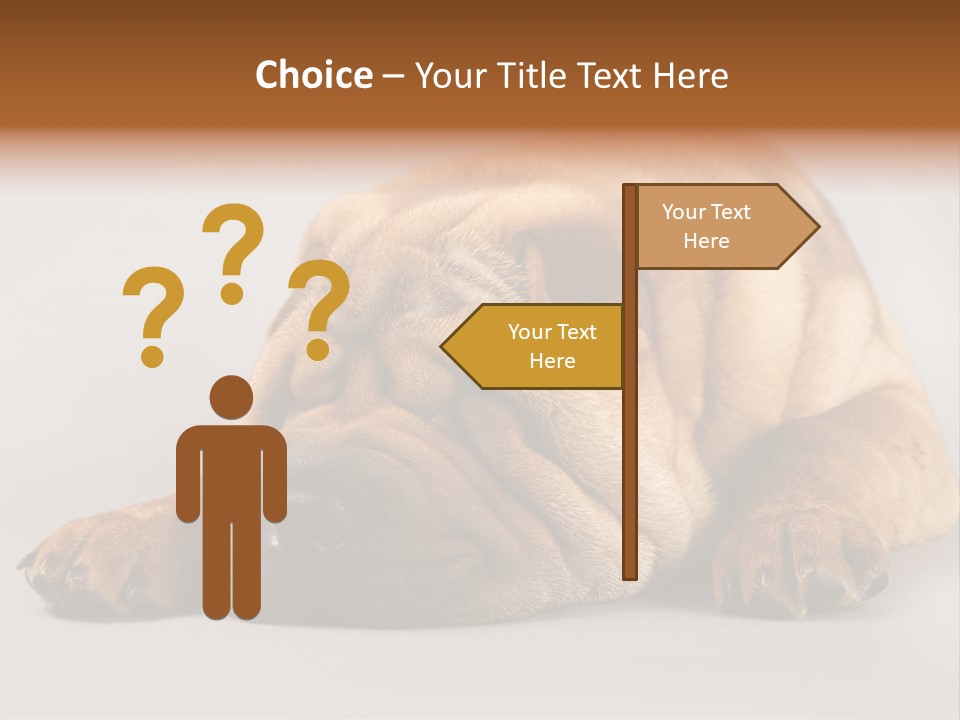 Choice – Your Title Text Here

? ? ?

Your Text Here

Your Text Here